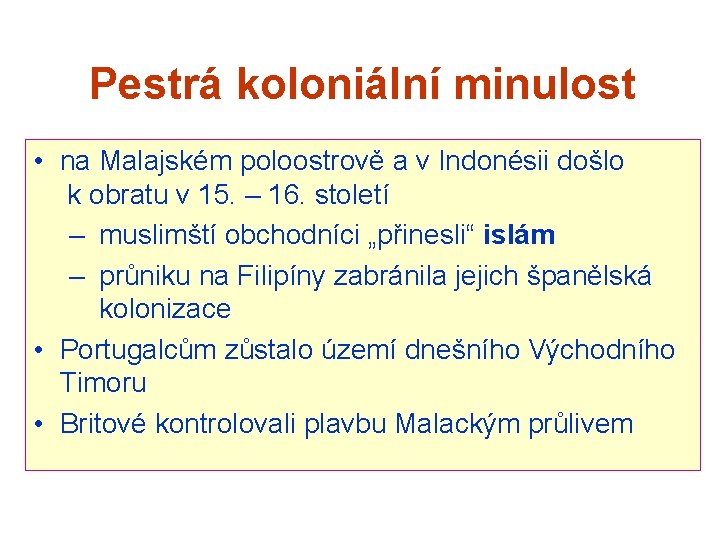 Pestrá koloniální minulost

• na Malajském poloostrově a v Indonésii došlo k obratu v 15. – 16. století
– muslimští obchodníci „přinesli“ islám
– průniku na Filipíny zabránila jejich španělská kolonizace
• Portugalcům zůstalo území dnešního Východního Timoru
• Britové kontrolovali plavbu Malackým průlivem